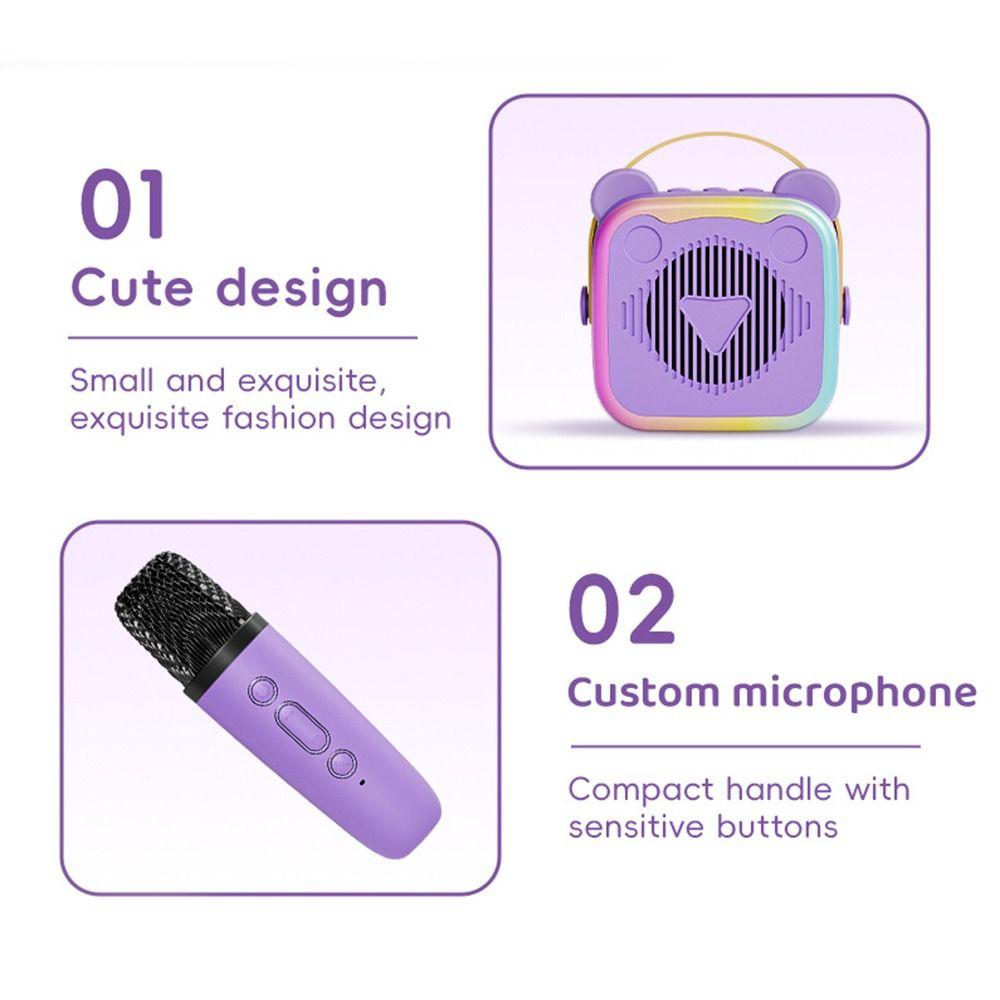 01
Cute design

Small and exquisite, exquisite fashion design

02
Custom microphone

Compact handle with sensitive buttons